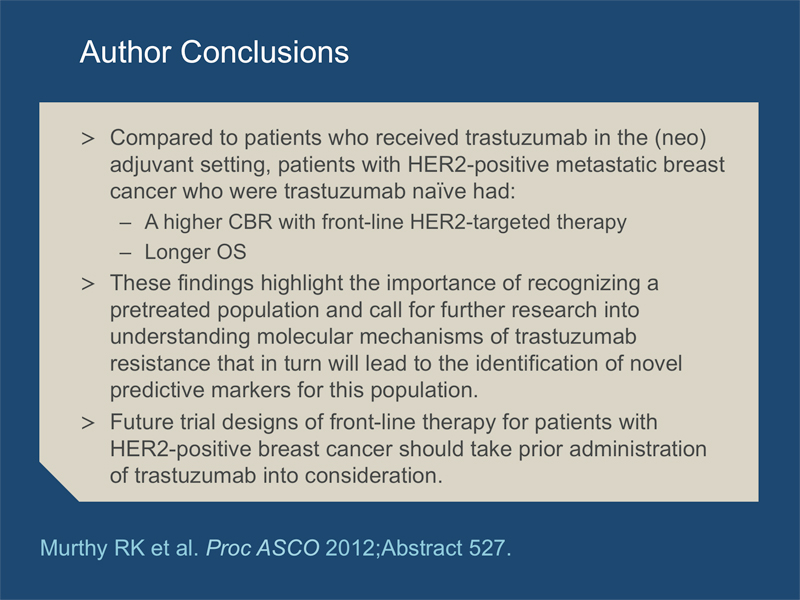 Author Conclusions

> Compared to patients who received trastuzumab in the (neo) adjuvant setting, patients with HER2-positive metastatic breast cancer who were trastuzumab naïve had:

– A higher CBR with front-line HER2-targeted therapy

– Longer OS

> These findings highlight the importance of recognizing a pretreated population and call for further research into understanding molecular mechanisms of trastuzumab resistance that in turn will lead to the identification of novel predictive markers for this population.

> Future trial designs of front-line therapy for patients with HER2-positive breast cancer should take prior administration of trastuzumab into consideration.

Murthy RK et al. Proc ASCO 2012;Abstract 527.